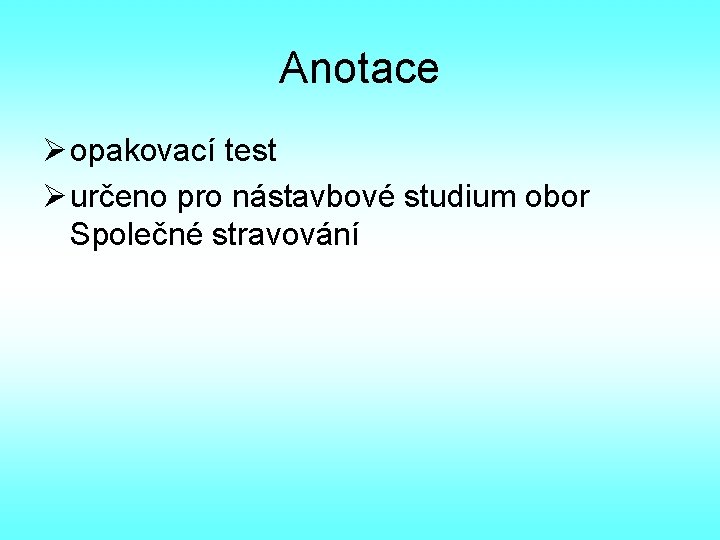 Anotace

➢ opakovací test

➢ určeno pro nástavbové studium obor Společné stravování